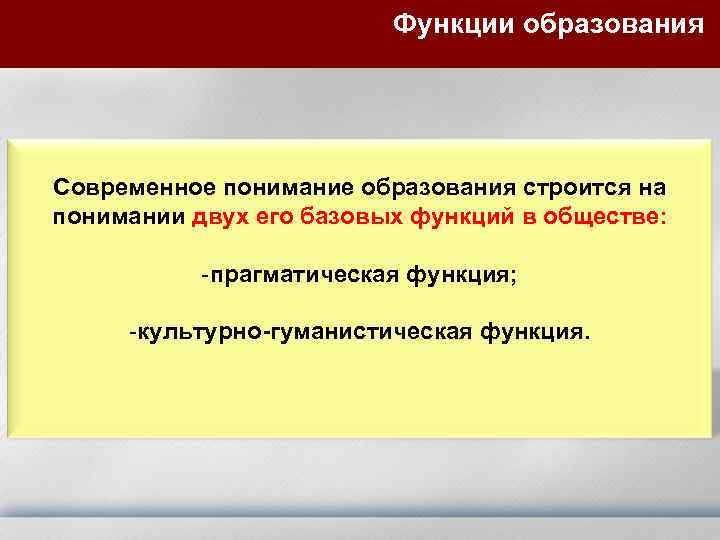 Функции образования

Современное понимание образования строится на понимании двух его базовых функций в обществе:

-прагматическая функция;

-культурно-гуманистическая функция.